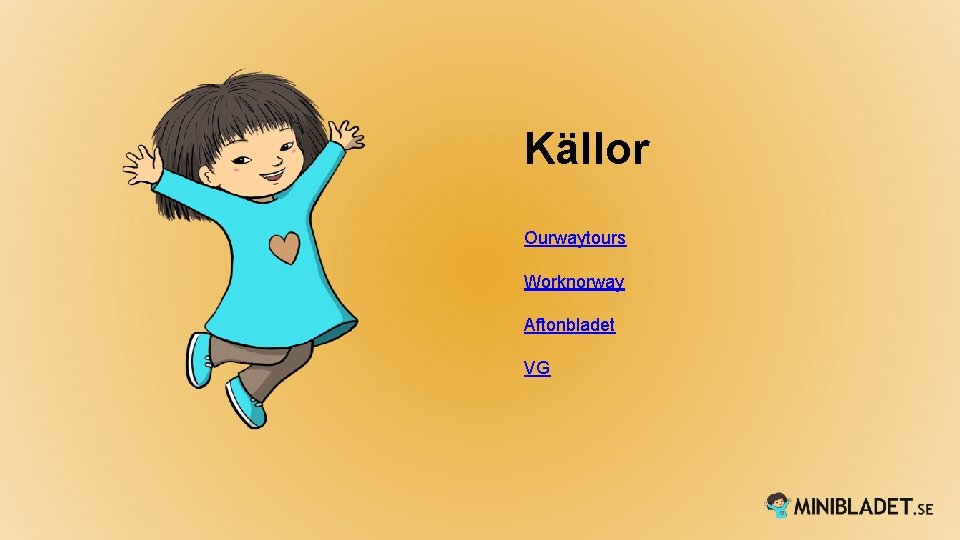 Källor

Ourwaytours

Worknorway

Aftonbladet

VG

MINIBLADET.SE